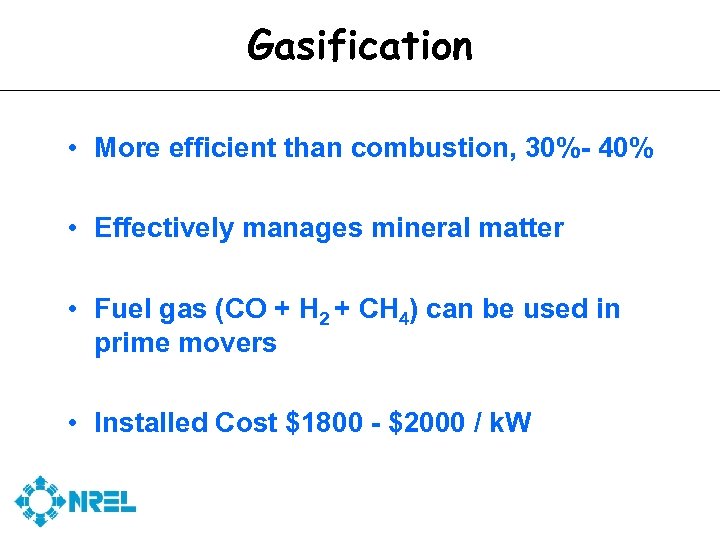 Gasification

• More efficient than combustion, 30%- 40%

• Effectively manages mineral matter

• Fuel gas ($CO + H_2 + CH_4$) can be used in prime movers

• Installed Cost \$1800 - \$2000 / kW

NREL